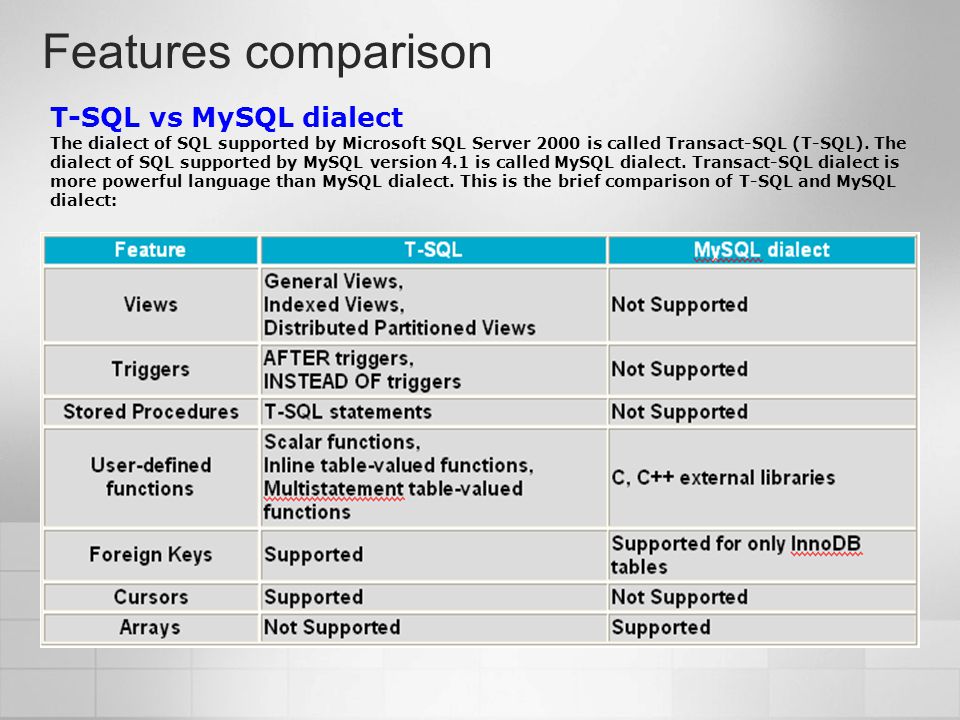 Features comparison

T-SQL vs MySQL dialect

The dialect of SQL supported by Microsoft SQL Server 2000 is called Transact-SQL (T-SQL). The dialect of SQL supported by MySQL version 4.1 is called MySQL dialect. Transact-SQL dialect is more powerful language than MySQL dialect. This is the brief comparison of T-SQL and MySQL dialect:

| Feature | T-SQL | MySQL dialect |
|---|---|---|
| Views | General Views, Indexed Views, Distributed Partitioned Views | Not Supported |
| Triggers | AFTER triggers, INSTEAD OF triggers | Not Supported |
| Stored Procedures | T-SQL statements | Not Supported |
| User-defined functions | Scalar functions, Inline table-valued functions, Multistatement table-valued functions | C, C++ external libraries |
| Foreign Keys | Supported | Supported for only InnoDB tables |
| Cursors | Supported | Not Supported |
| Arrays | Not Supported | Supported |